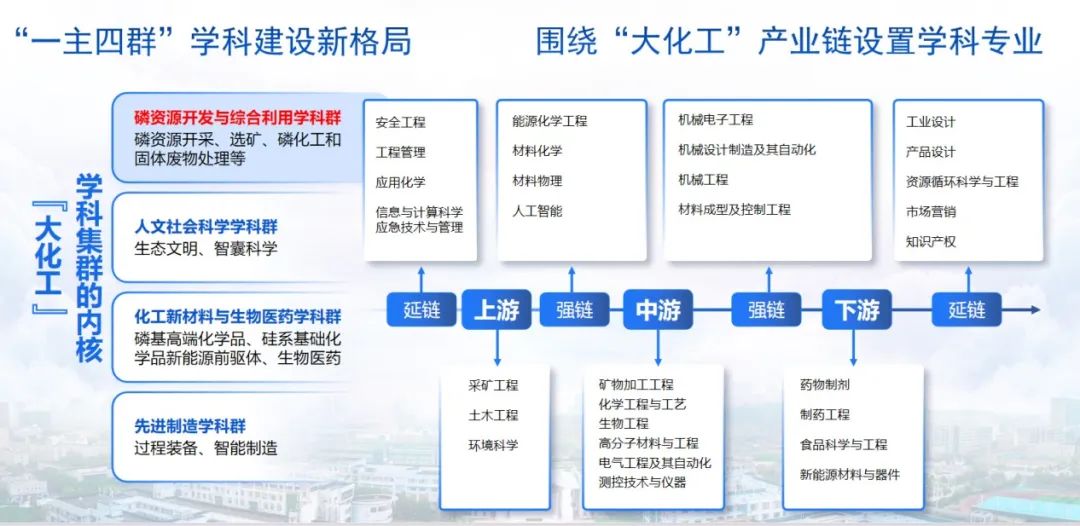 “一主四群”学科建设新格局

围绕“大化工”产业链设置学科专业

『大化工』学科集群的内核

磷资源开发与综合利用学科群
磷资源开采、选矿、磷化工和固体废物处理等

人文社会科学学科群
生态文明、智囊科学

化工新材料与生物医药学科群
磷基高端化学品、硅系基础化学品新能源前驱体、生物医药

先进制造学科群
过程装备、智能制造

安全工程
工程管理
应用化学
信息与计算科学
应急技术与管理

能源化学工程
材料化学
材料物理
人工智能

机械电子工程
机械设计制造及其自动化
机械工程
材料成型及控制工程

工业设计
产品设计
资源循环科学与工程
市场营销
知识产权

延链 上游 强链 中游 强链 下游 延链

采矿工程
土木工程
环境科学

矿物加工工程
化学工程与工艺
生物工程
高分子材料与工程
电气工程及其自动化
测控技术与仪器

药物制剂
制药工程
食品科学与工程
新能源材料与器件